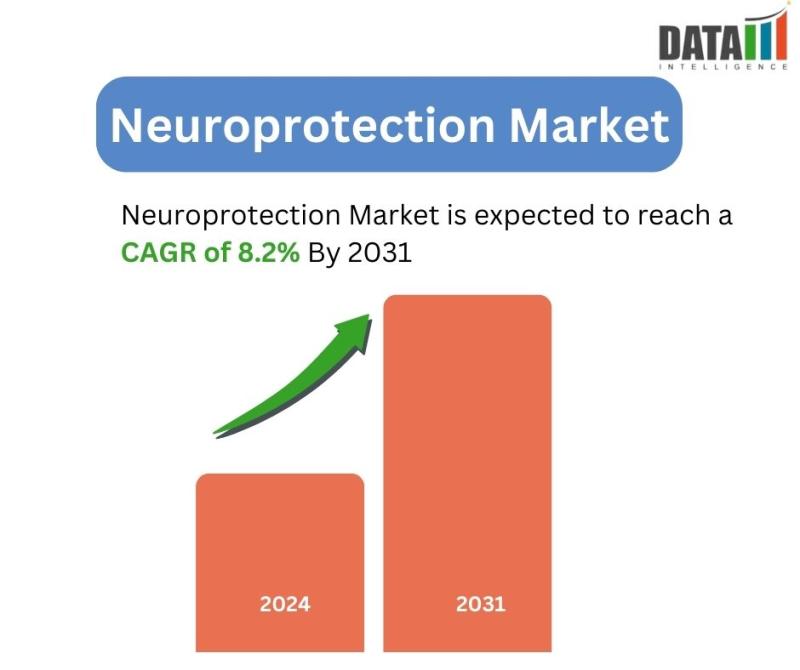 DATA
INTELLIGENCE

Neuroprotection Market

Neuroprotection Market is expected to reach a CAGR of 8.2% By 2031

2024

2031